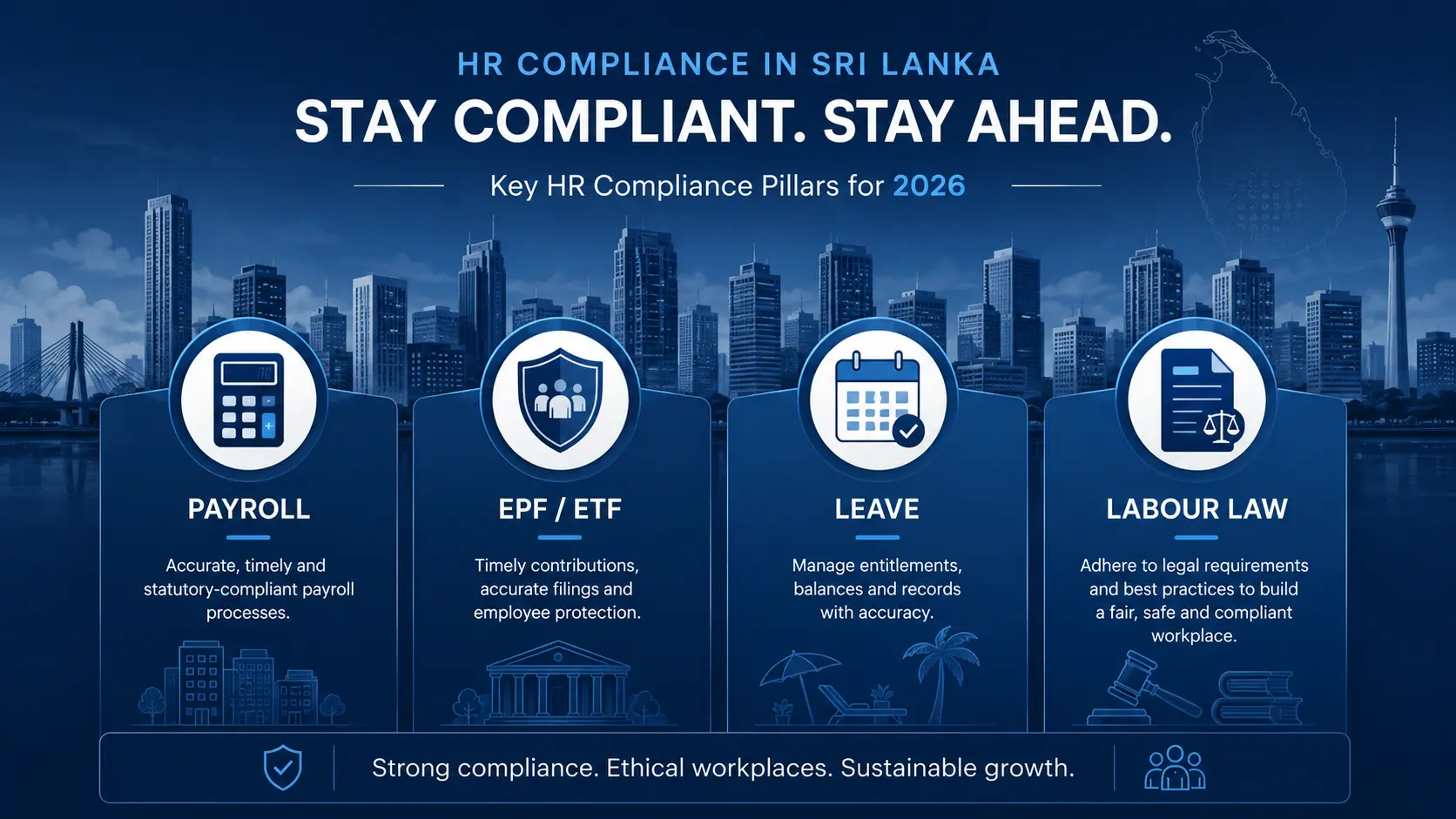 HR COMPLIANCE IN SRI LANKA

STAY COMPLIANT. STAY AHEAD.

Key HR Compliance Pillars for 2026

PAYROLL

Accurate, timely and statutory-compliant payroll processes.

EPF / ETF

Timely contributions, accurate filings and employee protection.

LEAVE

Manage entitlements, balances and records with accuracy.

LABOUR LAW

Adhere to legal requirements and best practices to build a fair, safe and compliant workplace.

Strong compliance. Ethical workplaces. Sustainable growth.